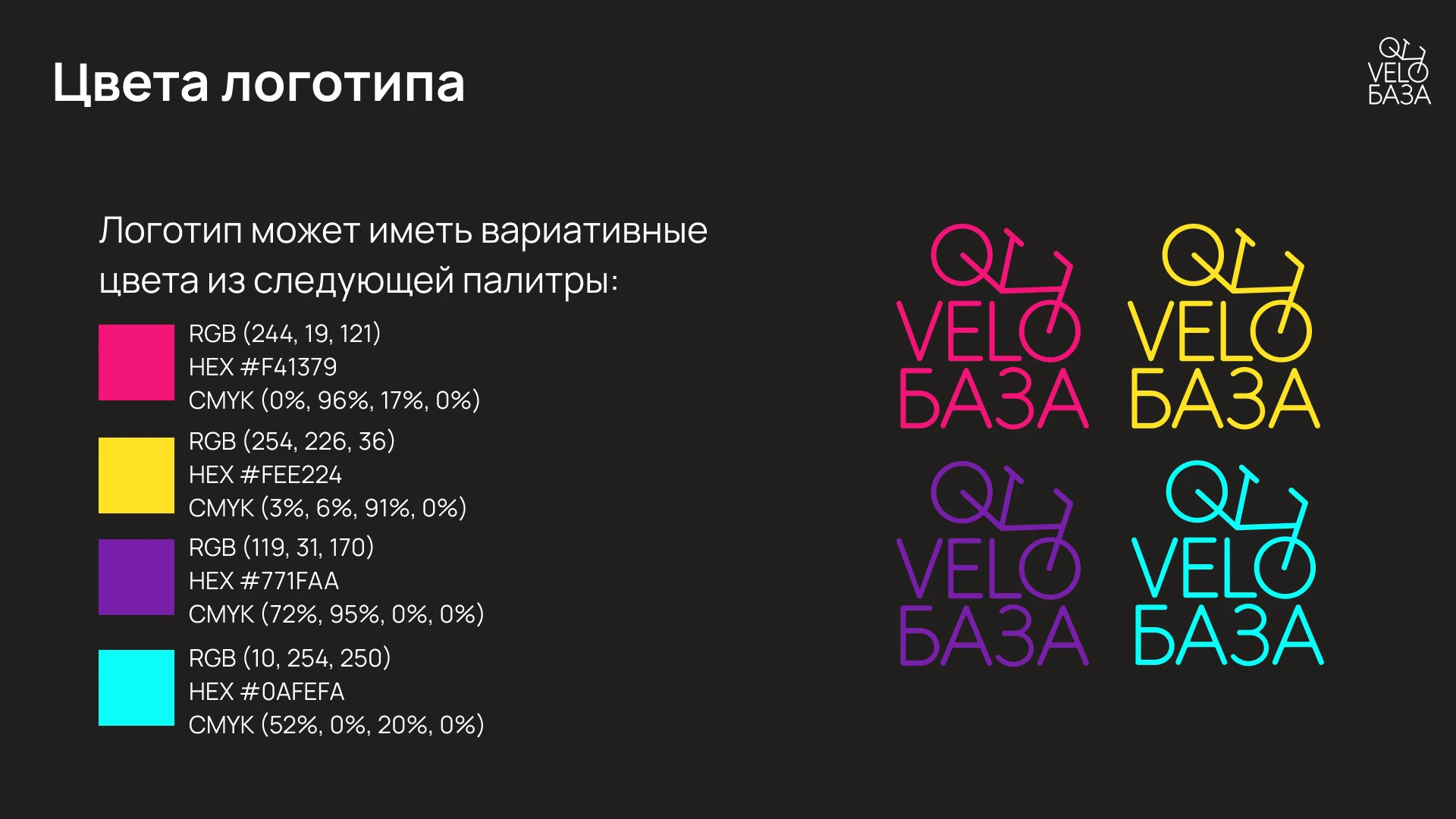 Цвета логотипа

VELO
БАЗА

Логотип может иметь вариативные цвета из следующей палитры:

RGB (244, 19, 121)
HEX #F41379
CMYK (0%, 96%, 17%, 0%)

RGB (254, 226, 36)
HEX #FEE224
CMYK (3%, 6%, 91%, 0%)

RGB (119, 31, 170)
HEX #771FAA
CMYK (72%, 95%, 0%, 0%)

RGB (10, 254, 250)
HEX #0AFEFA
CMYK (52%, 0%, 20%, 0%)

VELO
БАЗА

VELO
БАЗА

VELO
БАЗА

VELO
БАЗА